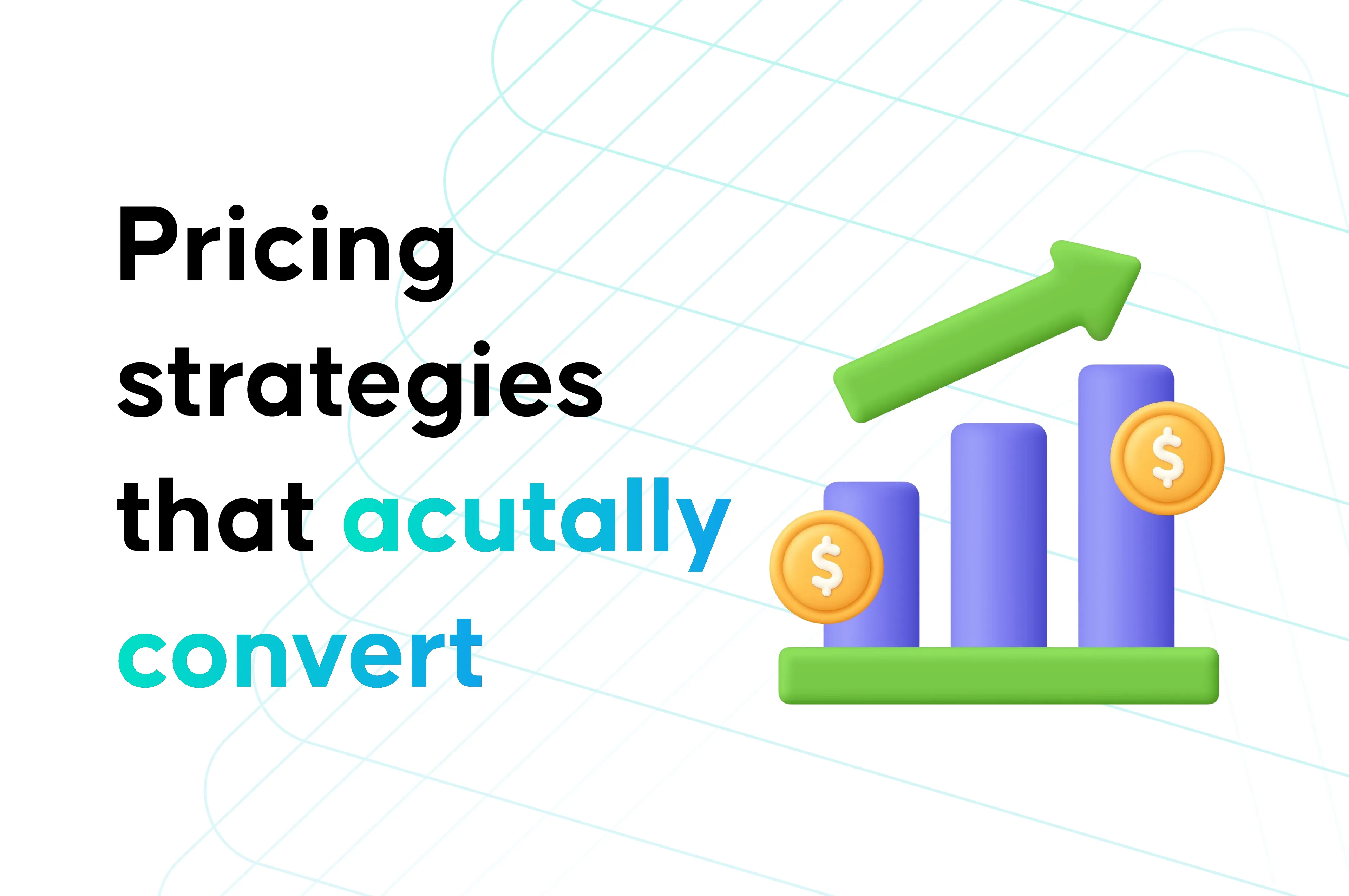 Pricing strategies that acutally convert

$

$